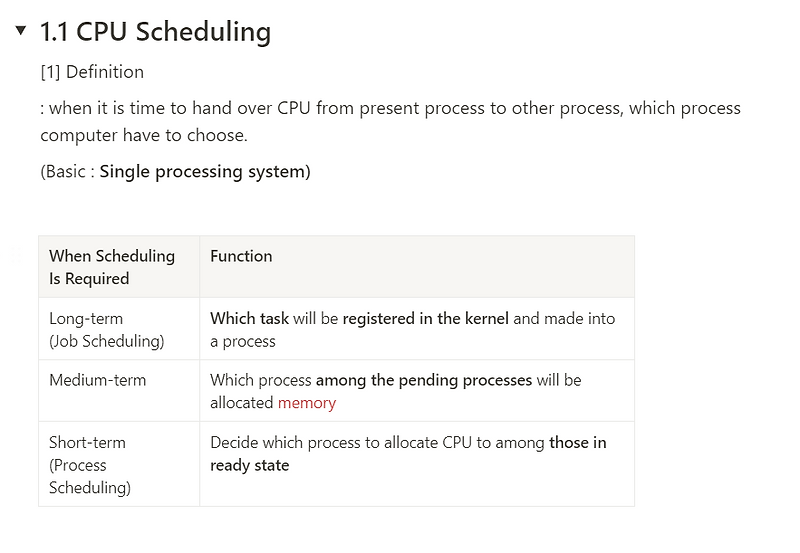 1.1 CPU Scheduling

[1] Definition

: when it is time to hand over CPU from present process to other process, which process computer have to choose.

(Basic : Single processing system)

| When Scheduling Is Required | Function |
|---|---|
| Long-term (Job Scheduling) | Which task will be registered in the kernel and made into a process |
| Medium-term | Which process among the pending processes will be allocated memory |
| Short-term (Process Scheduling) | Decide which process to allocate CPU to among those in ready state |